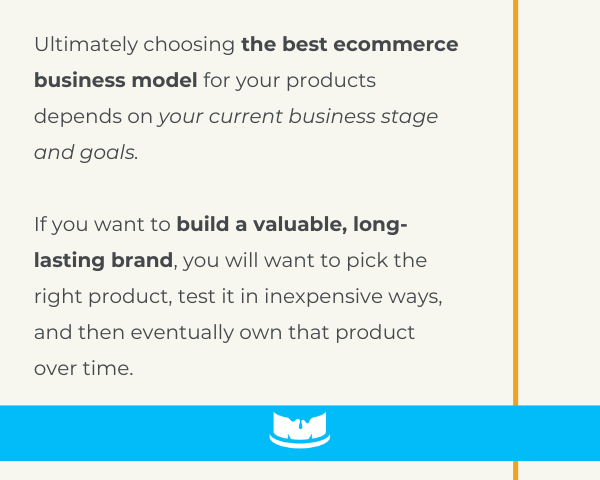 Ultimately choosing the best ecommerce business model for your products depends on your current business stage and goals.

If you want to build a valuable, long-lasting brand, you will want to pick the right product, test it in inexpensive ways, and then eventually own that product over time.